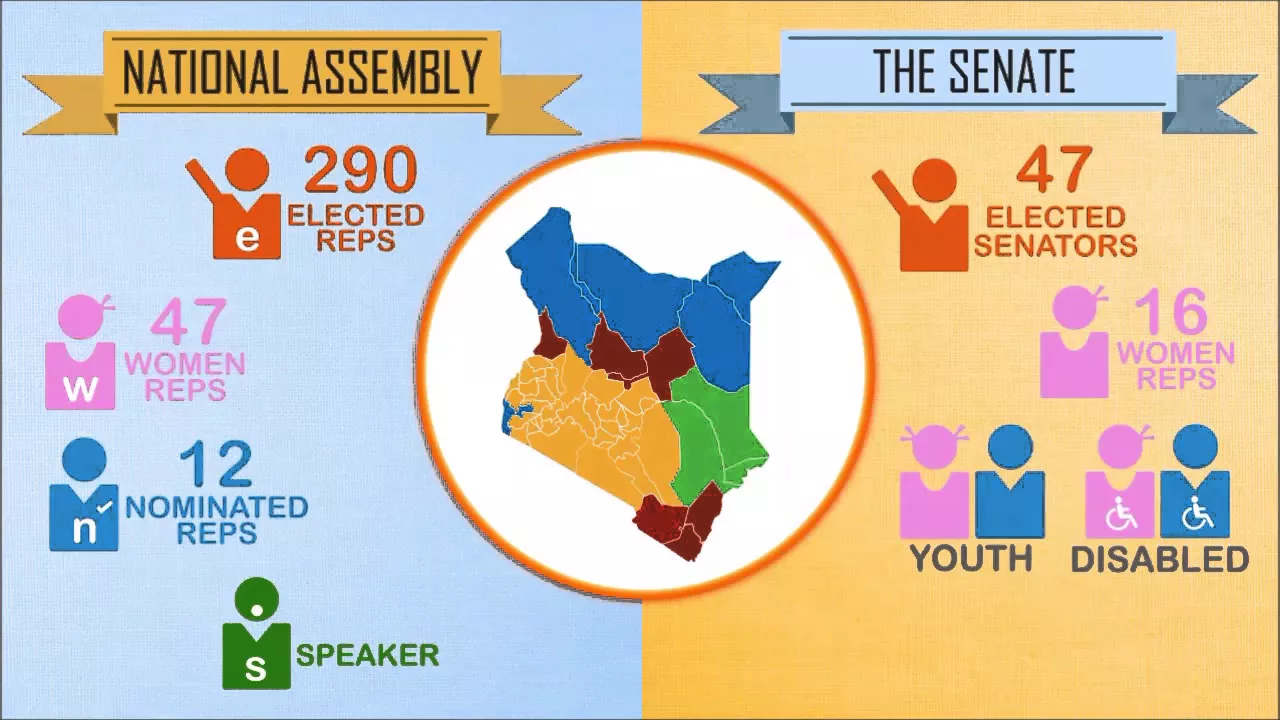 NATIONAL ASSEMBLY

e 290 ELECTED REPS

w 47 WOMEN REPS

n 12 NOMINATED REPS

s SPEAKER

THE SENATE

47 ELECTED SENATORS

16 WOMEN REPS

YOUTH

DISABLED